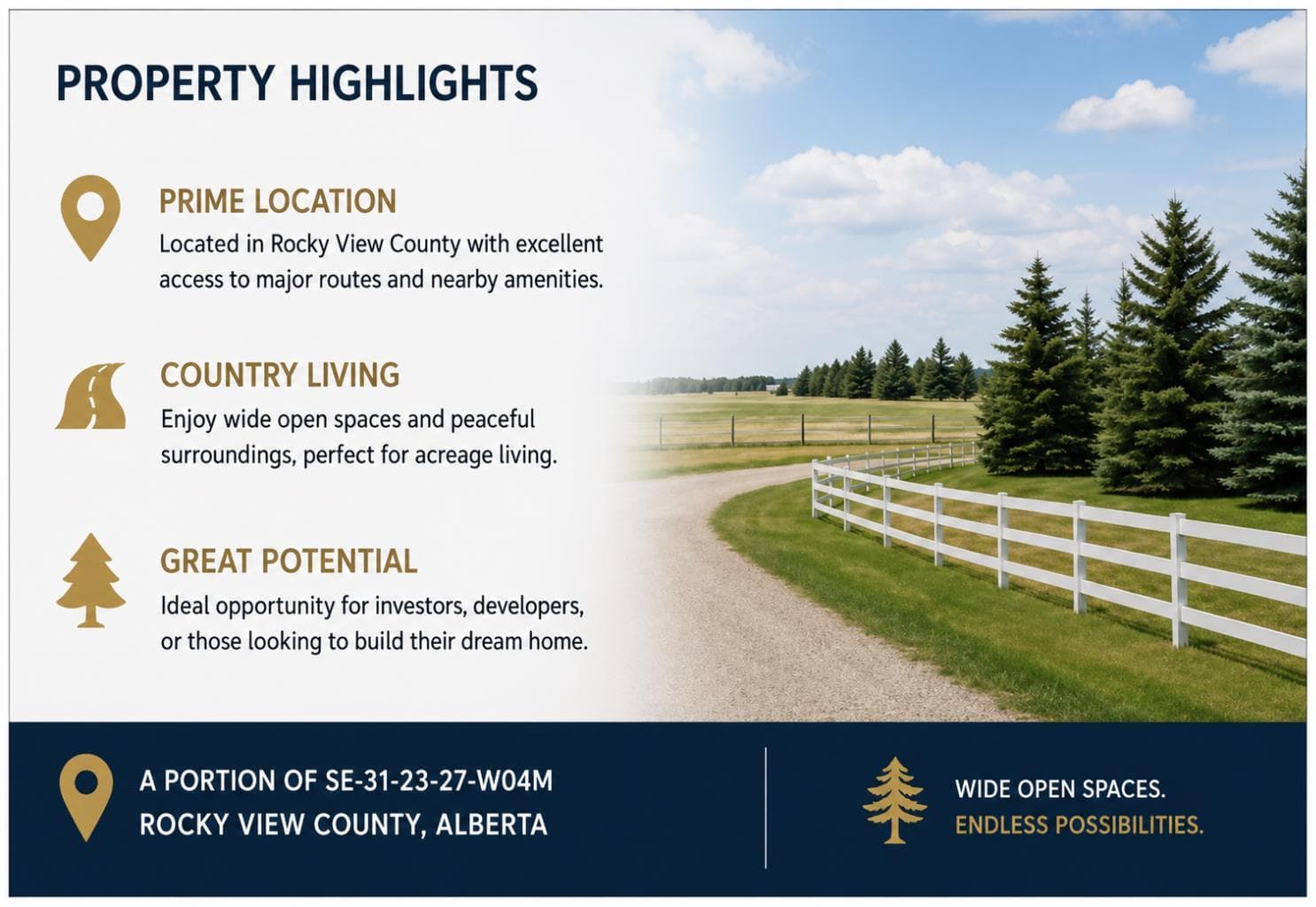 PROPERTY HIGHLIGHTS

PRIME LOCATION
Located in Rocky View County with excellent access to major routes and nearby amenities.

COUNTRY LIVING
Enjoy wide open spaces and peaceful surroundings, perfect for acreage living.

GREAT POTENTIAL
Ideal opportunity for investors, developers, or those looking to build their dream home.

A PORTION OF SE-31-23-27-W04M
ROCKY VIEW COUNTY, ALBERTA

WIDE OPEN SPACES.
ENDLESS POSSIBILITIES.